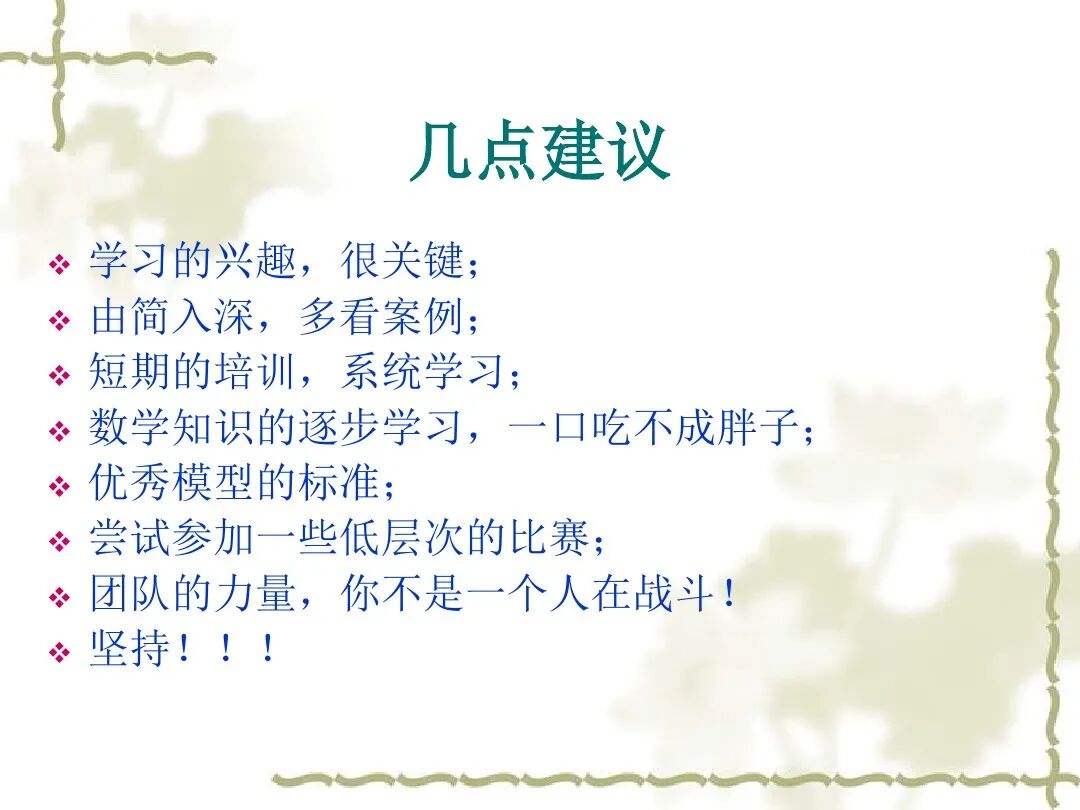 几点建议

❖ 学习的兴趣，很关键；
❖ 由简入深，多看案例；
❖ 短期的培训，系统学习；
❖ 数学知识的逐步学习，一口吃不成胖子；
❖ 优秀模型的标准；
❖ 尝试参加一些低层次的比赛；
❖ 团队的力量，你不是一个人在战斗！
❖ 坚持！！！